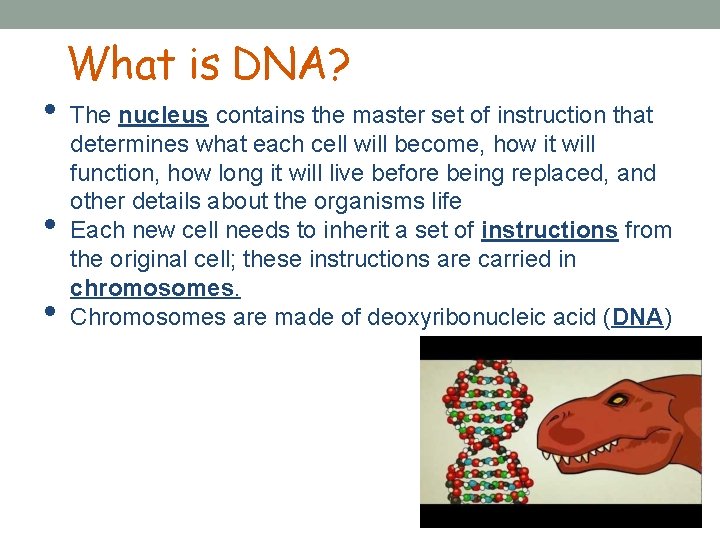 What is DNA?

• The nucleus contains the master set of instruction that determines what each cell will become, how it will function, how long it will live before being replaced, and other details about the organisms life

• Each new cell needs to inherit a set of instructions from the original cell; these instructions are carried in chromosomes.

• Chromosomes are made of deoxyribonucleic acid (DNA)